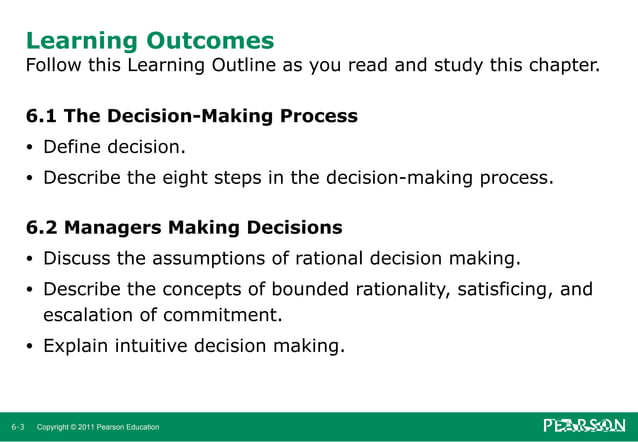 Learning Outcomes
Follow this Learning Outline as you read and study this chapter.

6.1 The Decision-Making Process
• Define decision.
• Describe the eight steps in the decision-making process.

6.2 Managers Making Decisions
• Discuss the assumptions of rational decision making.
• Describe the concepts of bounded rationality, satisficing, and escalation of commitment.
• Explain intuitive decision making.

6-3 Copyright © 2011 Pearson Education

PEARSON